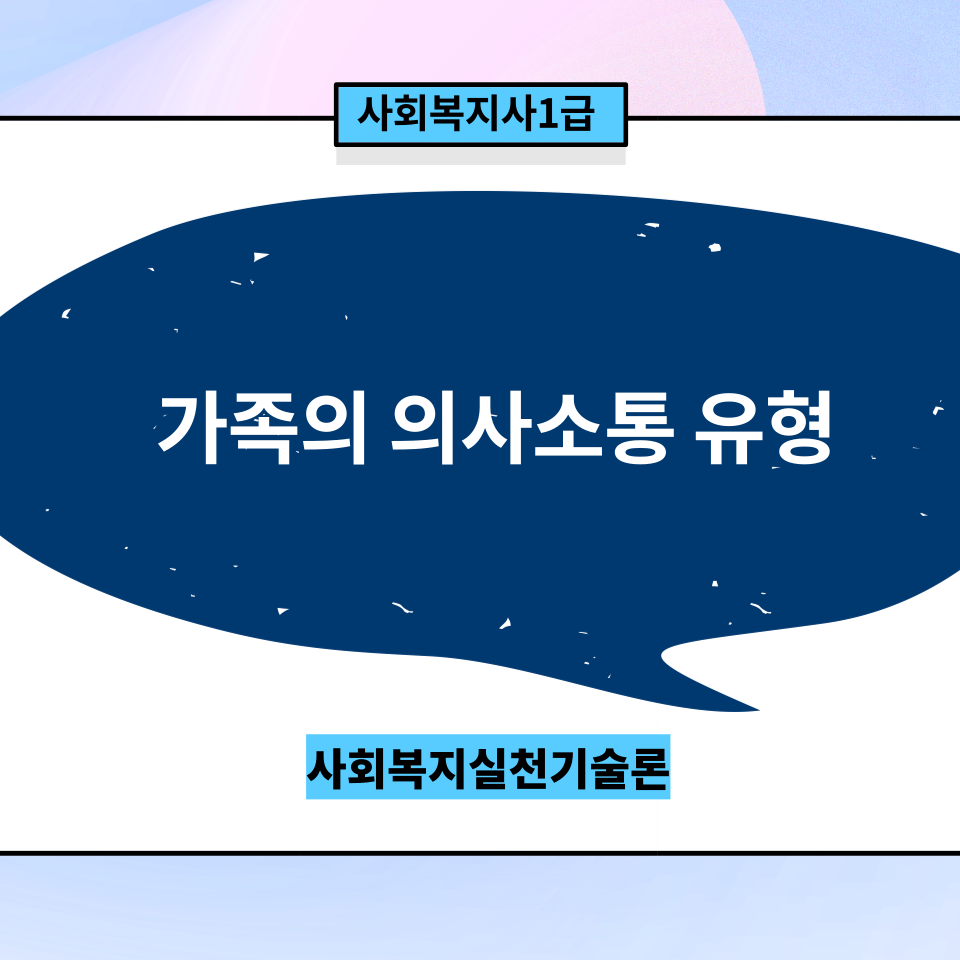 사회복지사1급

가족의 의사소통 유형

사회복지실천기술론